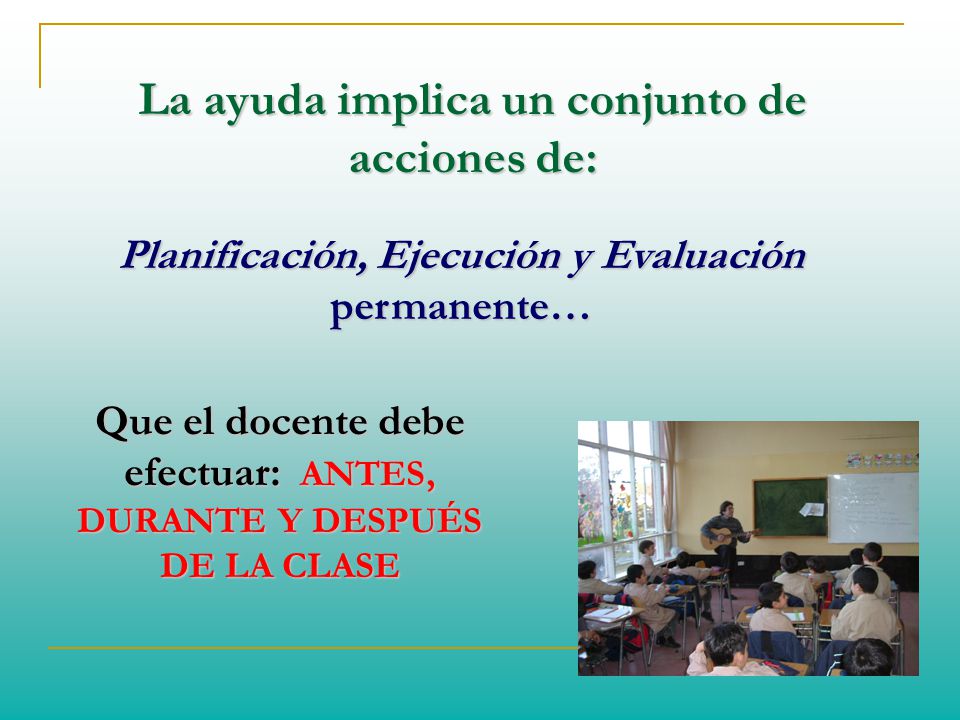 La ayuda implica un conjunto de acciones de:

Planificación, Ejecución y Evaluación permanente…

Que el docente debe efectuar: ANTES, DURANTE Y DESPUÉS DE LA CLASE